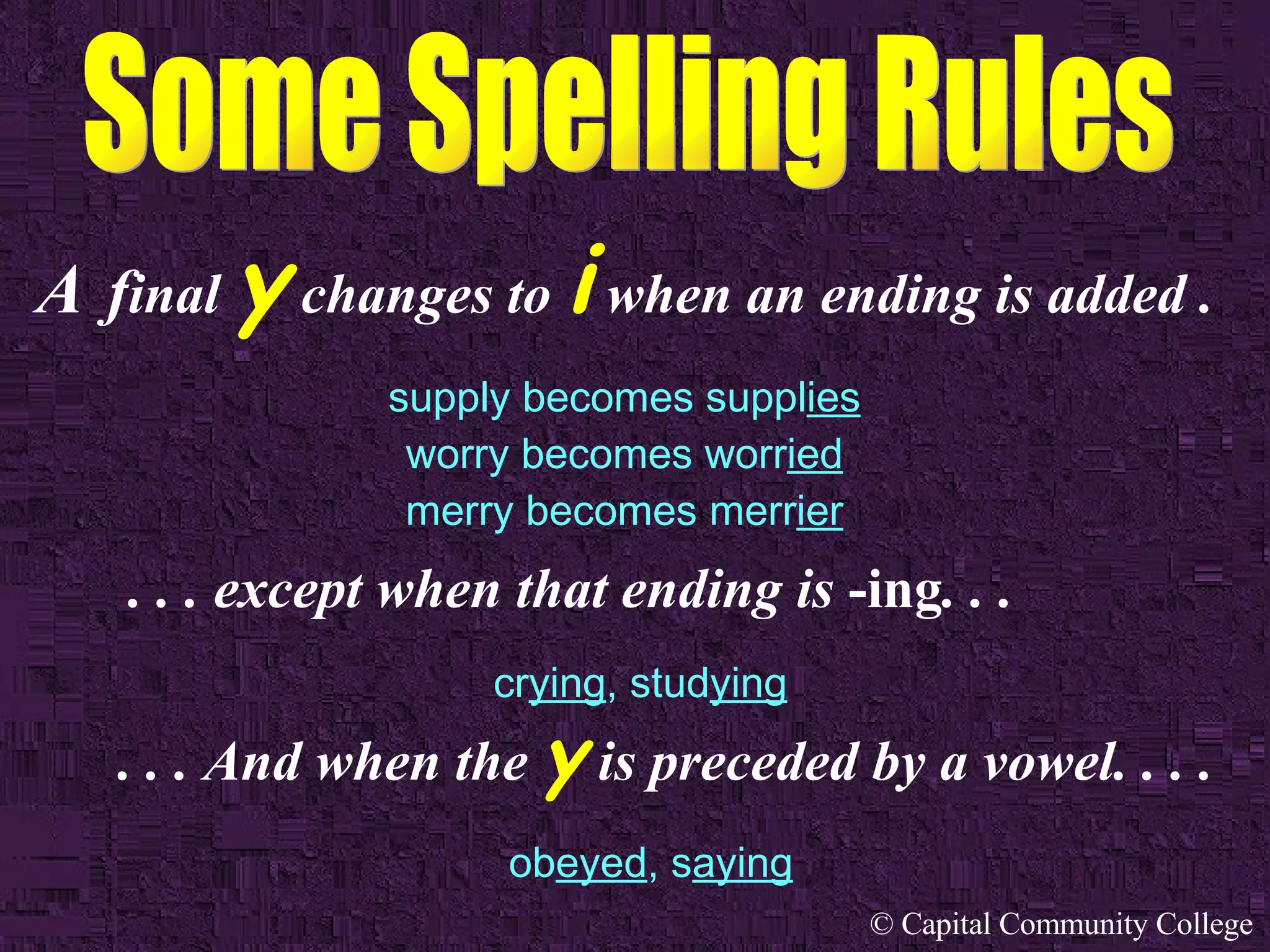 Some Spelling Rules

A final y changes to i when an ending is added .

supply becomes supplies
worry becomes worried
merry becomes merrier

. . . except when that ending is -ing. . .

crying, studying

. . . And when the y is preceded by a vowel. . . .

obeyed, saying

© Capital Community College